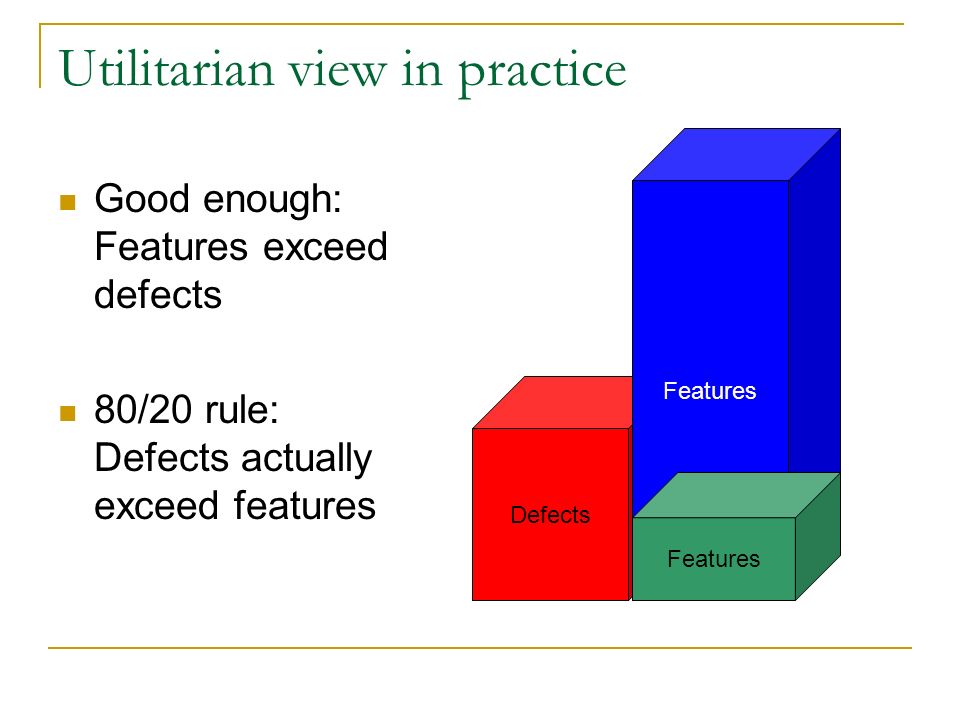 Utilitarian view in practice

Good enough: Features exceed defects

80/20 rule: Defects actually exceed features

Features

Defects

Features